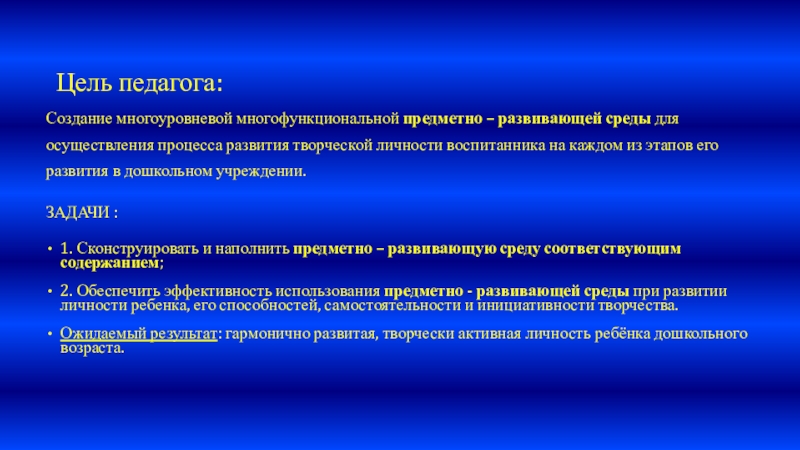 Цель педагога:

Создание многоуровневой многофункциональной предметно – развивающей среды для осуществления процесса развития творческой личности воспитанника на каждом из этапов его развития в дошкольном учреждении.

ЗАДАЧИ :

• 1. Сконструировать и наполнить предметно – развивающую среду соответствующим содержанием;

• 2. Обеспечить эффективность использования предметно - развивающей среды при развитии личности ребенка, его способностей, самостоятельности и инициативности творчества.

• Ожидаемый результат: гармонично развитая, творчески активная личность ребёнка дошкольного возраста.